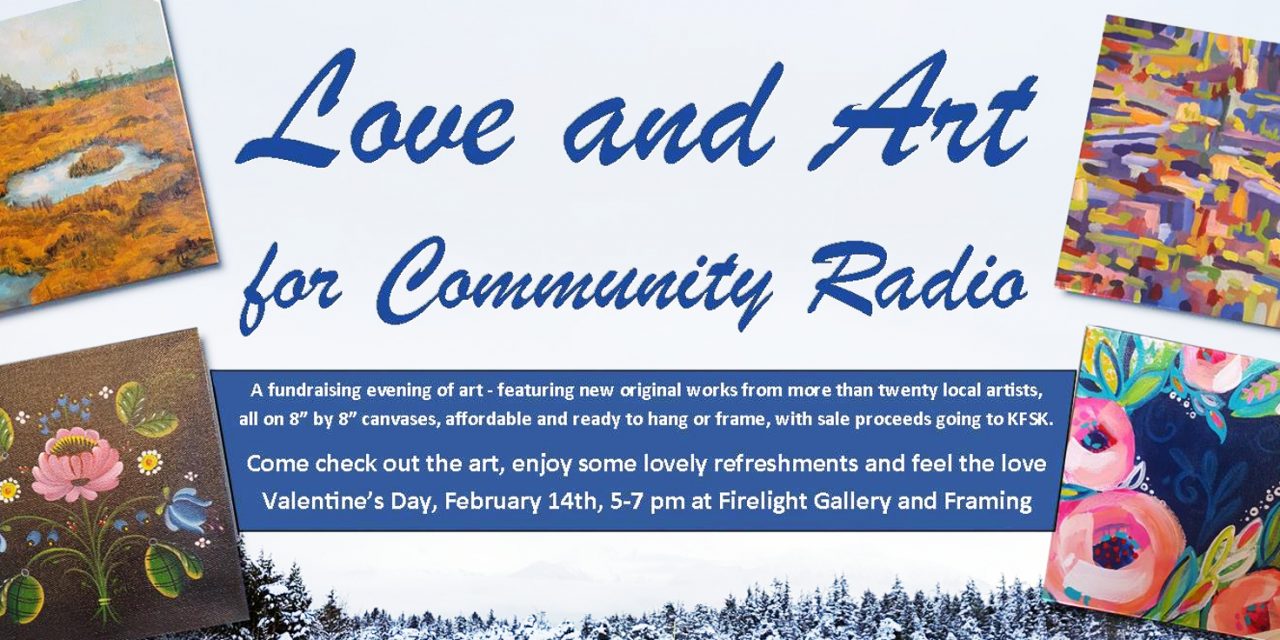 Love and Art
for Community Radio

A fundraising evening of art - featuring new original works from more than twenty local artists, all on 8" by 8" canvases, affordable and ready to hang or frame, with sale proceeds going to KFSK.

Come check out the art, enjoy some lovely refreshments and feel the love
Valentine's Day, February 14th, 5-7 pm at Firelight Gallery and Framing